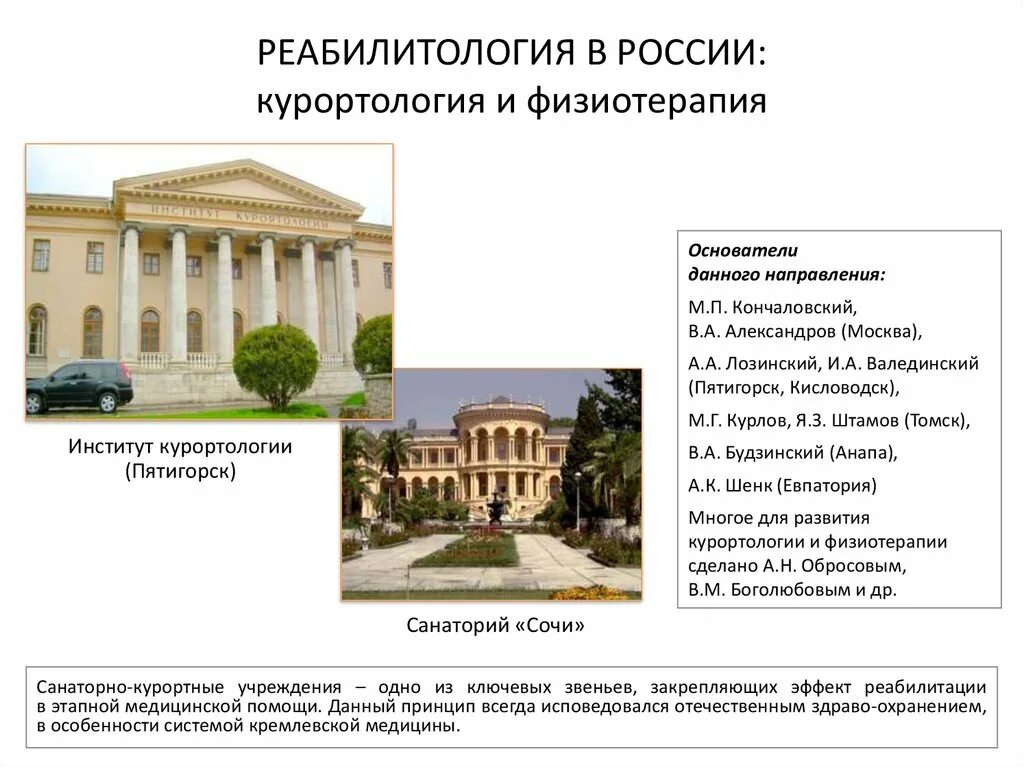 РЕАБИЛИТОЛОГИЯ В РОССИИ:
курортология и физиотерапия

ИНСТИТУТ КУРОРТОЛОГИИ

Институт курортологии (Пятигорск)

Санаторий «Сочи»

Основатели данного направления:

М.П. Кончаловский, В.А. Александров (Москва),

А.А. Лозинский, И.А. Валединский (Пятигорск, Кисловодск),

М.Г. Курлов, Я.З. Штамов (Томск),

В.А. Будзинский (Анапа),

А.К. Шенк (Евпатория)

Многое для развития курортологии и физиотерапии сделано А.Н. Обросовым, В.М. Боголюбовым и др.

Санаторно-курортные учреждения – одно из ключевых звеньев, закрепляющих эффект реабилитации в этапной медицинской помощи. Данный принцип всегда исповедовался отечественным здраво-охранением, в особенности системой кремлевской медицины.